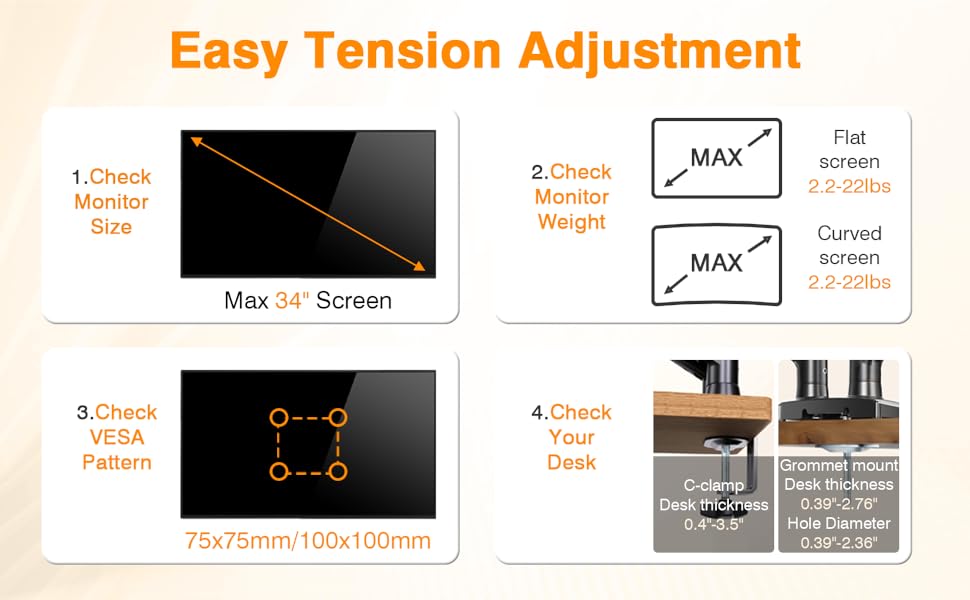 Easy Tension Adjustment

1.Check Monitor Size

Max 34" Screen

2.Check Monitor Weight

MAX

Flat screen 2.2-22lbs

MAX

Curved screen 2.2-22lbs

3.Check VESA Pattern

75x75mm/100x100mm

4.Check Your Desk

C-clamp Desk thickness 0.4"-3.5"

Grommet mount Desk thickness 0.39"-2.76" Hole Diameter 0.39"-2.36"